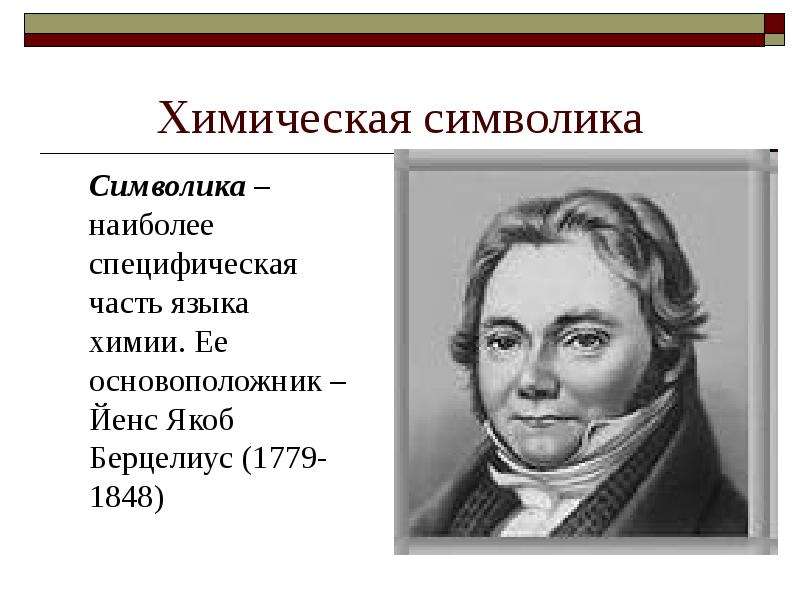 Химическая символика

Символика – наиболее специфическая часть языка химии. Ее основоположник – Йенс Якоб Берцелиус (1779-1848)